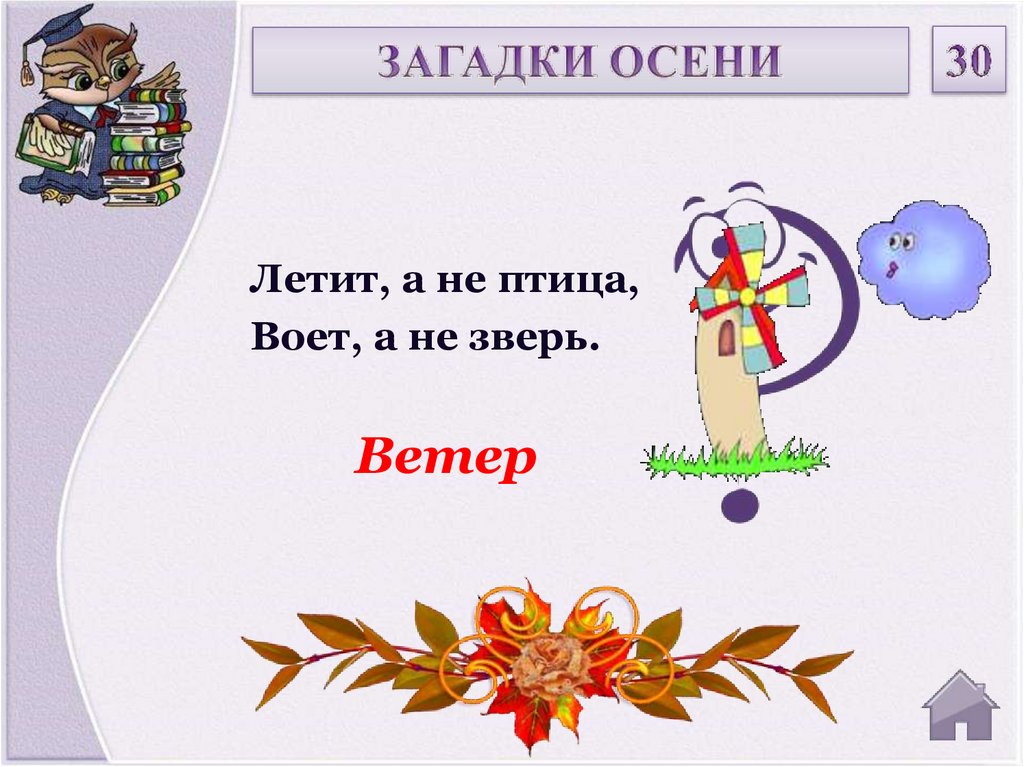 ЗАГАДКИ ОСЕНИ

30

Летит, а не птица,
Воет, а не зверь.

Ветер